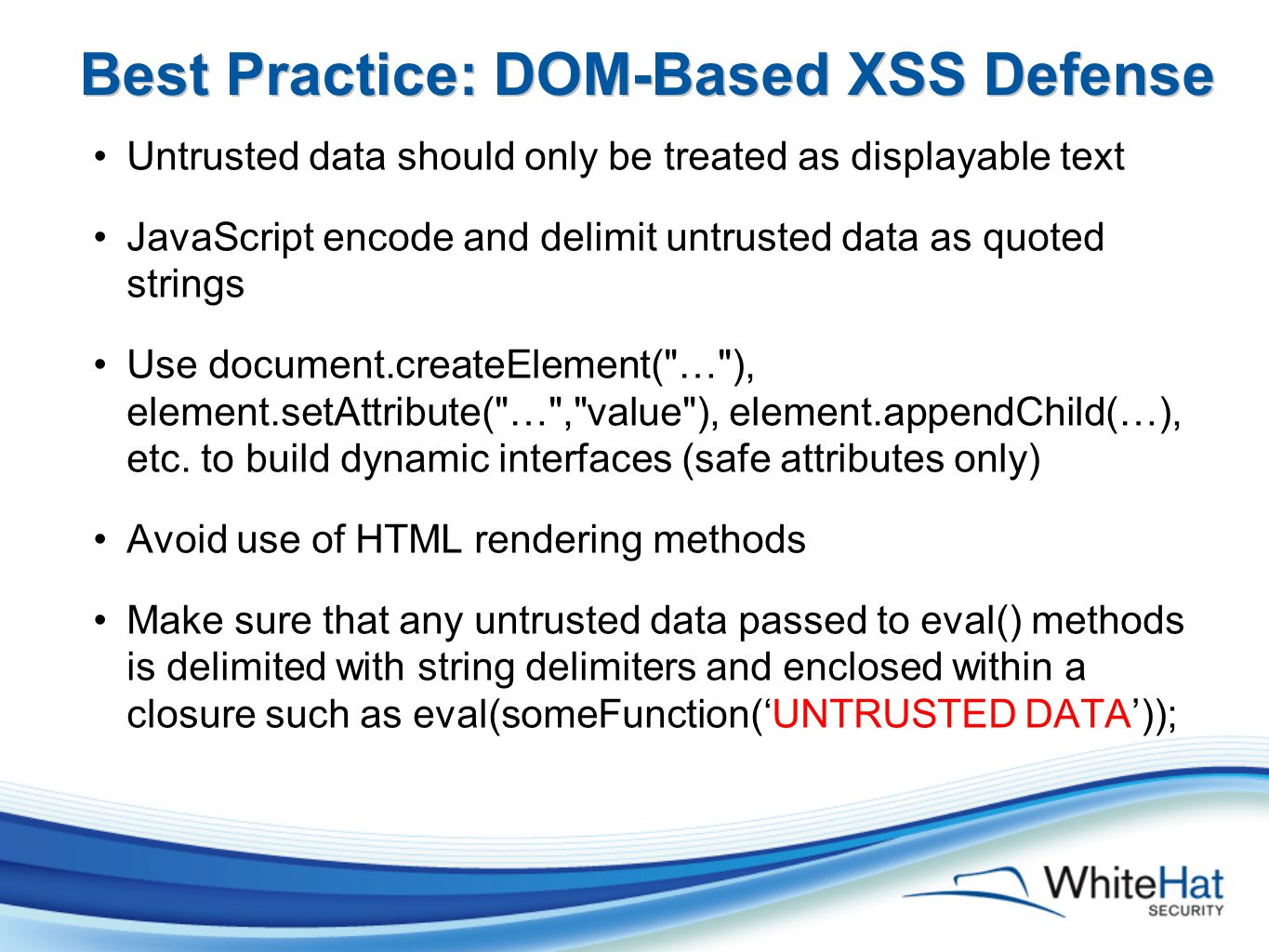 Best Practice: DOM-Based XSS Defense

• Untrusted data should only be treated as displayable text

• JavaScript encode and delimit untrusted data as quoted strings

• Use document.createElement("…"), element.setAttribute("…","value"), element.appendChild(…), etc. to build dynamic interfaces (safe attributes only)

• Avoid use of HTML rendering methods

• Make sure that any untrusted data passed to eval() methods is delimited with string delimiters and enclosed within a closure such as eval(someFunction(‘UNTRUSTED DATA’));

WhiteHat SECURITY